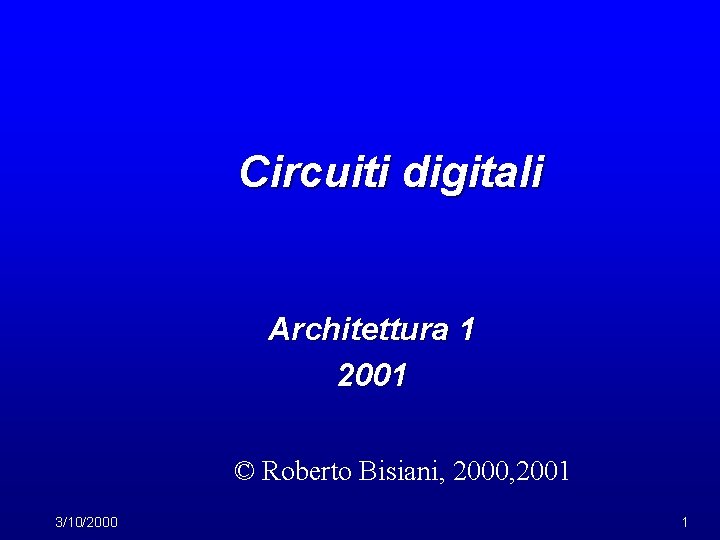 Circuiti digitali

Architettura 1
2001

© Roberto Bisiani, 2000,2001

3/10/2000

1